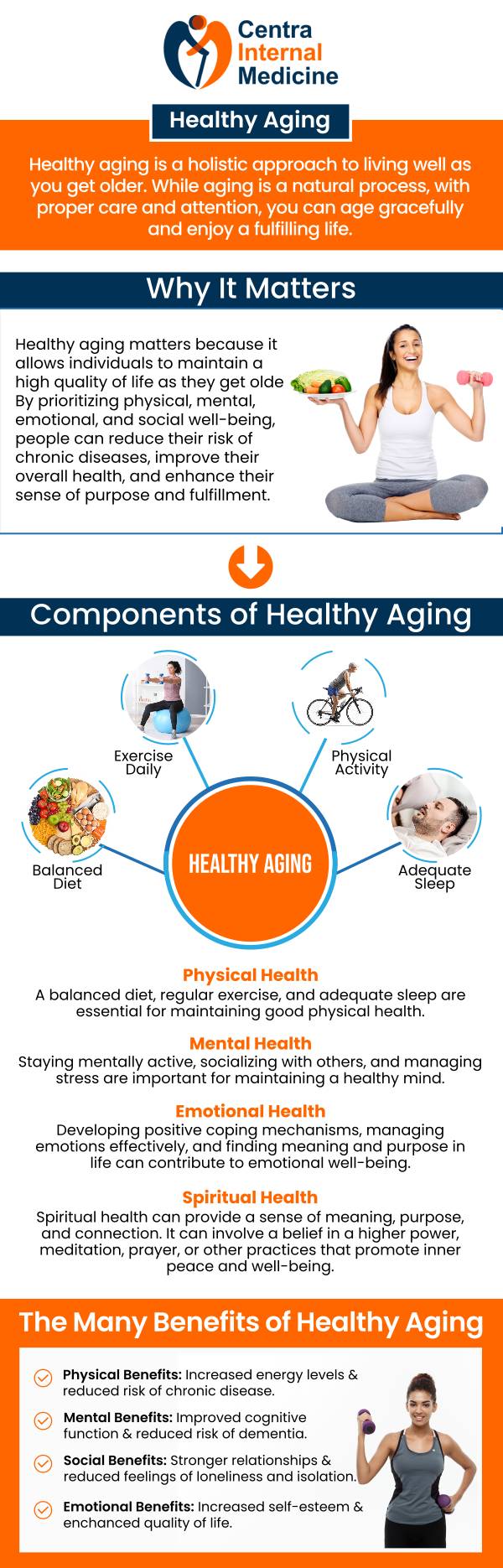 Centra Internal Medicine

Healthy Aging

Healthy aging is a holistic approach to living well as you get older. While aging is a natural process, with proper care and attention, you can age gracefully and enjoy a fulfilling life.

Why It Matters

Healthy aging matters because it allows individuals to maintain a high quality of life as they get olde By prioritizing physical, mental, emotional, and social well-being, people can reduce their risk of chronic diseases, improve their overall health, and enhance their sense of purpose and fulfillment.

Components of Healthy Aging

Exercise Daily

Physical Activity

Balanced Diet

HEALTHY AGING

Adequate Sleep

Physical Health
A balanced diet, regular exercise, and adequate sleep are essential for maintaining good physical health.

Mental Health
Staying mentally active, socializing with others, and managing stress are important for maintaining a healthy mind.

Emotional Health
Developing positive coping mechanisms, managing emotions effectively, and finding meaning and purpose in life can contribute to emotional well-being.

Spiritual Health
Spiritual health can provide a sense of meaning, purpose, and connection. It can involve a belief in a higher power, meditation, prayer, or other practices that promote inner peace and well-being.

The Many Benefits of Healthy Aging

Physical Benefits: Increased energy levels & reduced risk of chronic disease.

Mental Benefits: Improved cognitive function & reduced risk of dementia.

Social Benefits: Stronger relationships & reduced feelings of loneliness and isolation.

Emotional Benefits: Increased self-esteem & enchanced quality of life.